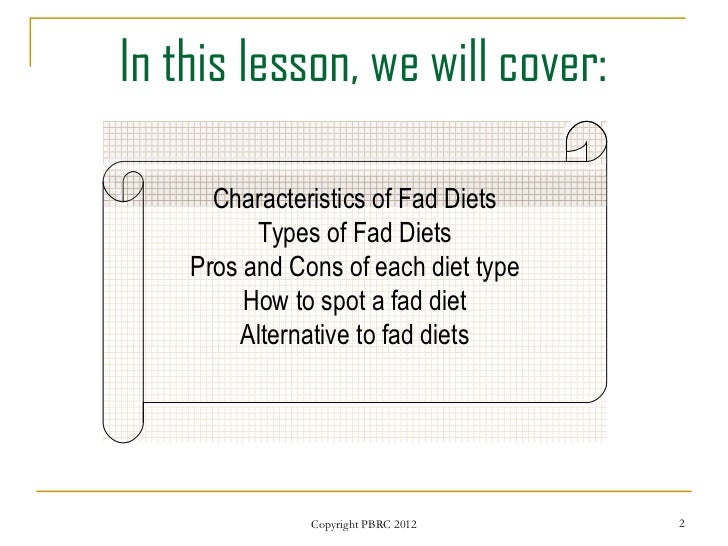 In this lesson, we will cover:

Characteristics of Fad Diets
Types of Fad Diets
Pros and Cons of each diet type
How to spot a fad diet
Alternative to fad diets

Copyright PBRC 2012

2